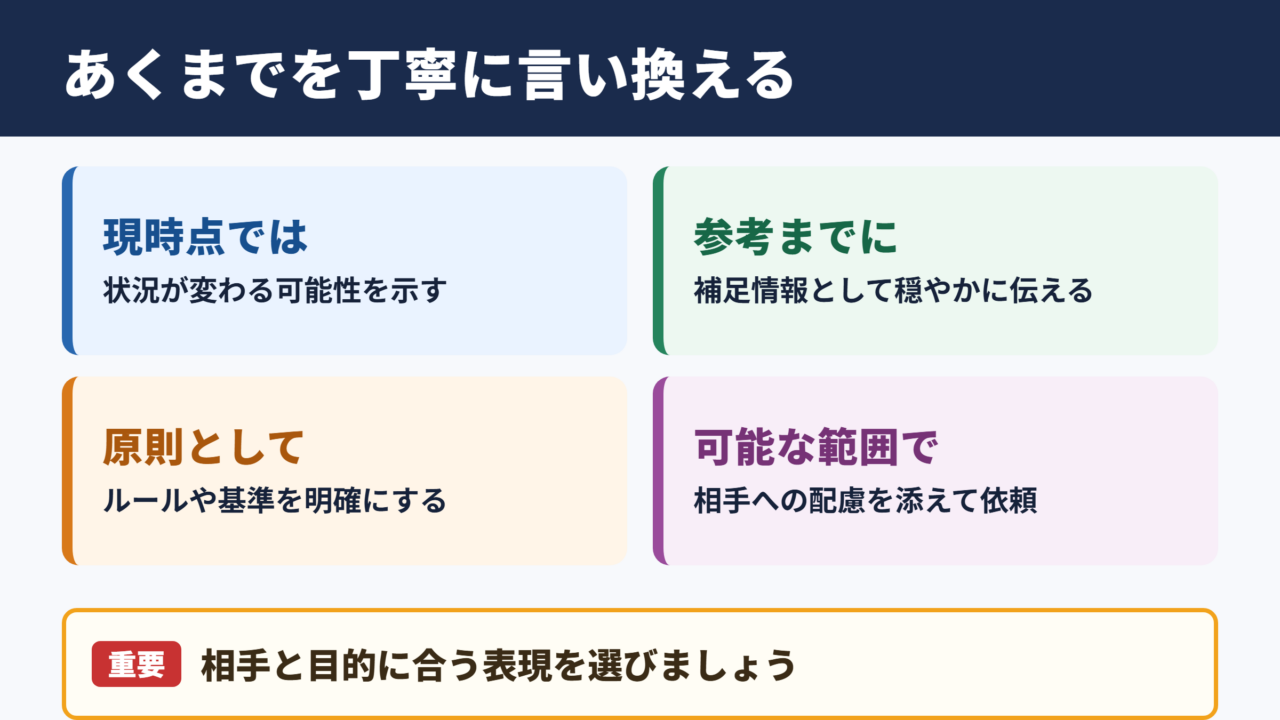 あくまでを丁寧に言い換える

現時点では
状況が変わる可能性を示す

参考までに
補足情報として穏やかに伝える

原則として
ルールや基準を明確にする

可能な範囲で
相手への配慮を添えて依頼

重要 相手と目的に合う表現を選びましょう